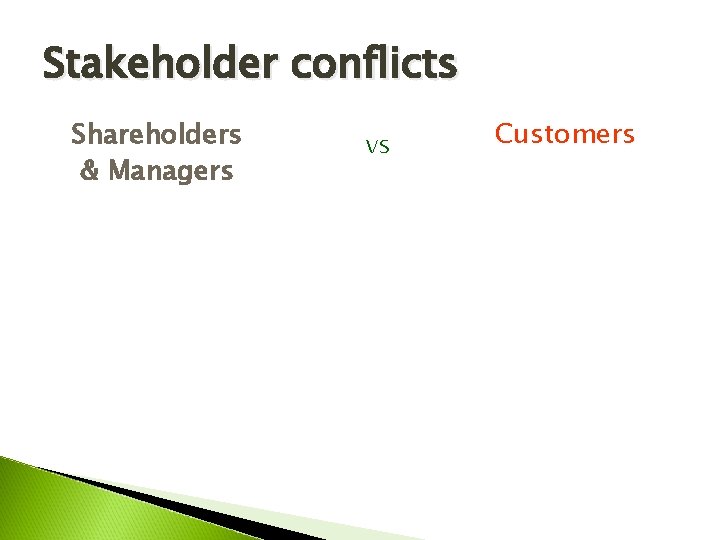 Stakeholder conflicts

Shareholders & Managers

vs

Customers